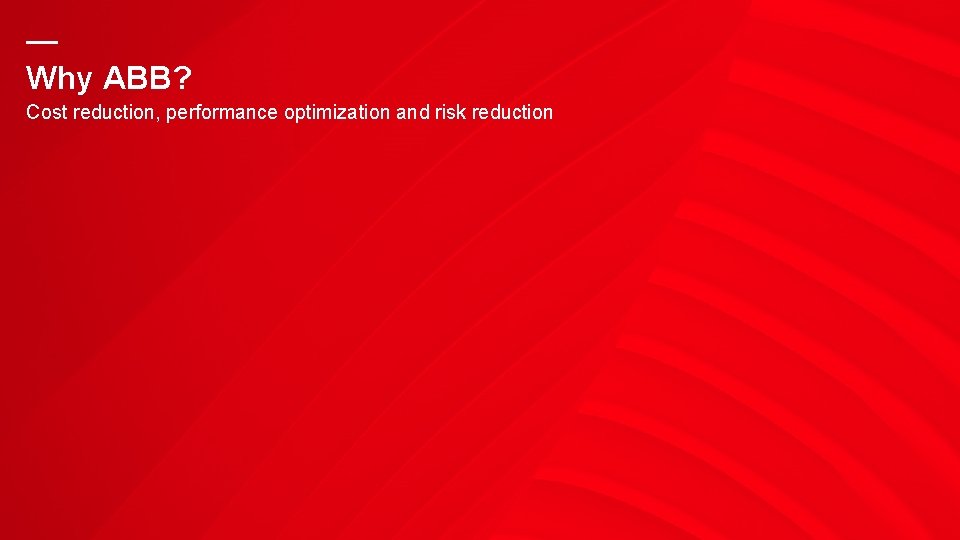 —
Why ABB?

Cost reduction, performance optimization and risk reduction